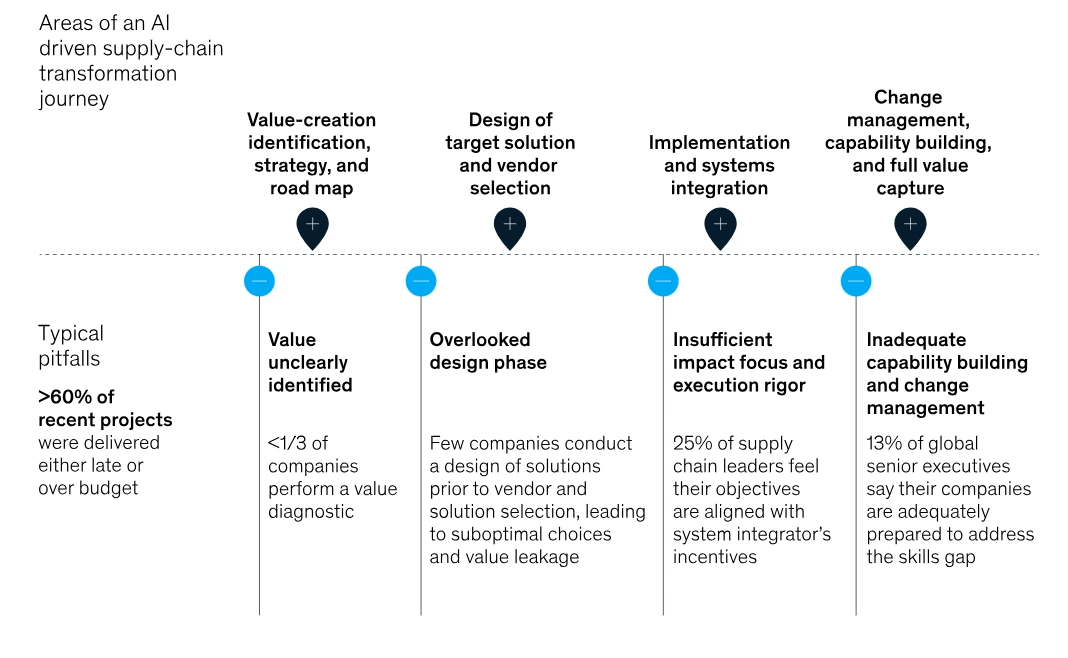 Areas of an AI driven supply-chain transformation journey

Value-creation identification, strategy, and road map

Design of target solution and vendor selection

Implementation and systems integration

Change management, capability building, and full value capture

Typical pitfalls

>60% of recent projects were delivered either late or over budget

Value unclearly identified

<1/3 of companies perform a value diagnostic

Overlooked design phase

Few companies conduct a design of solutions prior to vendor and solution selection, leading to suboptimal choices and value leakage

Insufficient impact focus and execution rigor

25% of supply chain leaders feel their objectives are aligned with system integrator's incentives

Inadequate capability building and change management

13% of global senior executives say their companies are adequately prepared to address the skills gap